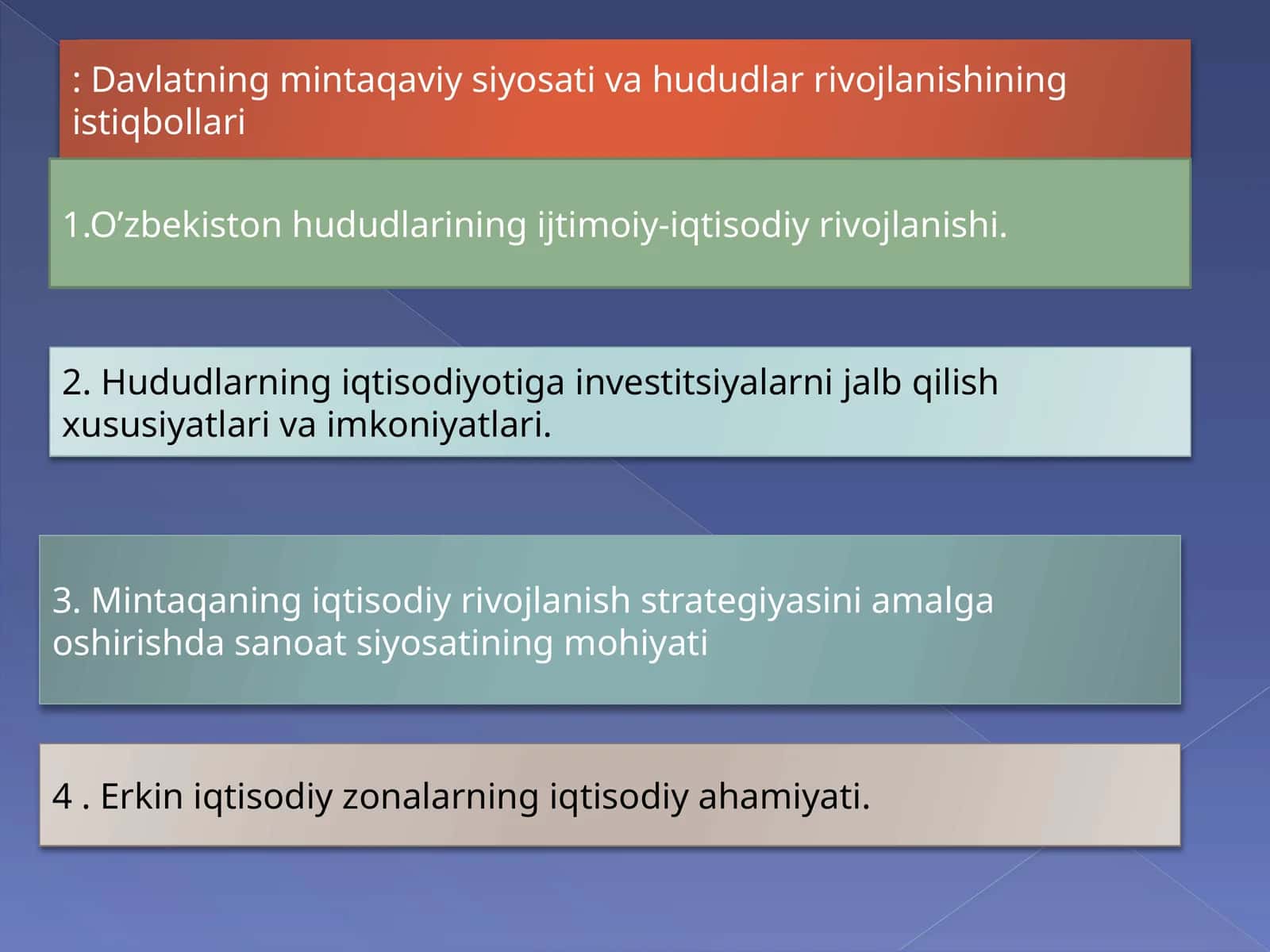 : Davlatning mintaqaviy siyosati va hududlar rivojlanishining istiqbollari

1.O’zbekiston hududlarining ijtimoiy-iqtisodiy rivojlanishi.

2. Hududlarning iqtisodiyotiga investitsiyalarni jalb qilish xususiyatlari va imkoniyatlari.

3. Mintaqaning iqtisodiy rivojlanish strategiyasini amalga oshirishda sanoat siyosatining mohiyati

4 . Erkin iqtisodiy zonalarning iqtisodiy ahamiyati.